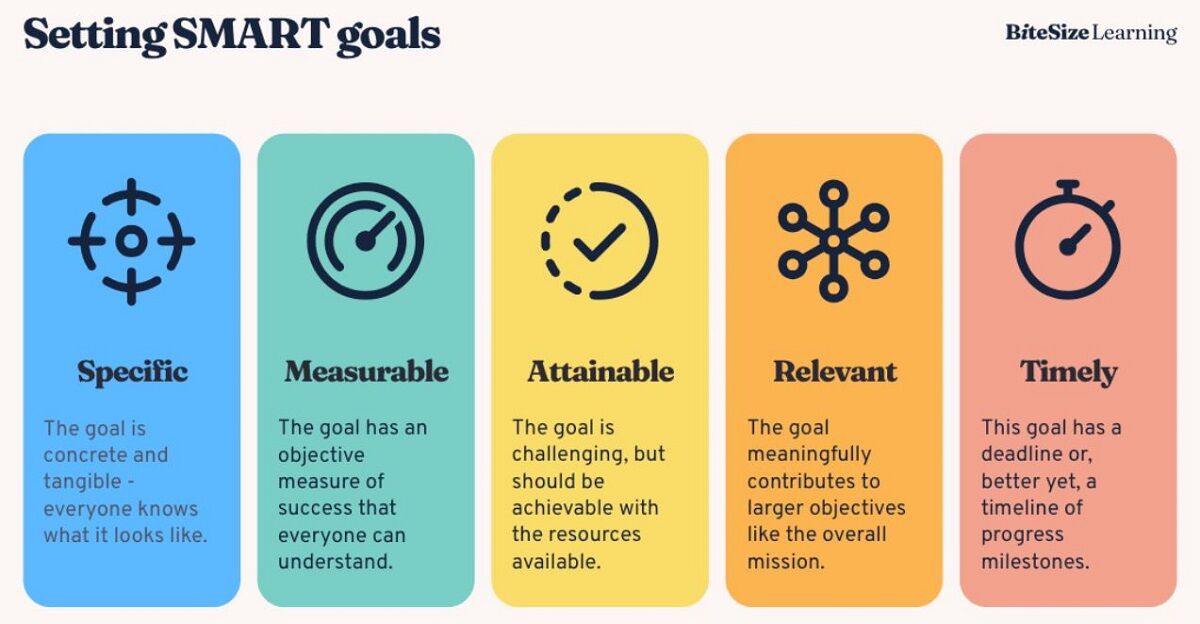 Setting SMART goals

BiteSize Learning

Specific

The goal is concrete and tangible - everyone knows what it looks like.

Measurable

The goal has an objective measure of success that everyone can understand.

Attainable

The goal is challenging, but should be achievable with the resources available.

Relevant

The goal meaningfully contributes to larger objectives like the overall mission.

Timely

This goal has a deadline or, better yet, a timeline of progress milestones.